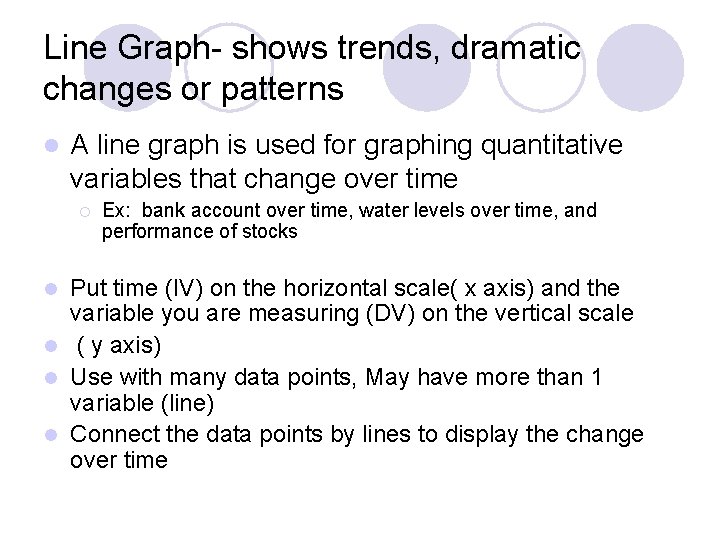 Line Graph- shows trends, dramatic changes or patterns

- A line graph is used for graphing quantitative variables that change over time
  - Ex: bank account over time, water levels over time, and performance of stocks

- Put time (IV) on the horizontal scale( x axis) and the variable you are measuring (DV) on the vertical scale
- ( y axis)
- Use with many data points, May have more than 1 variable (line)
- Connect the data points by lines to display the change over time